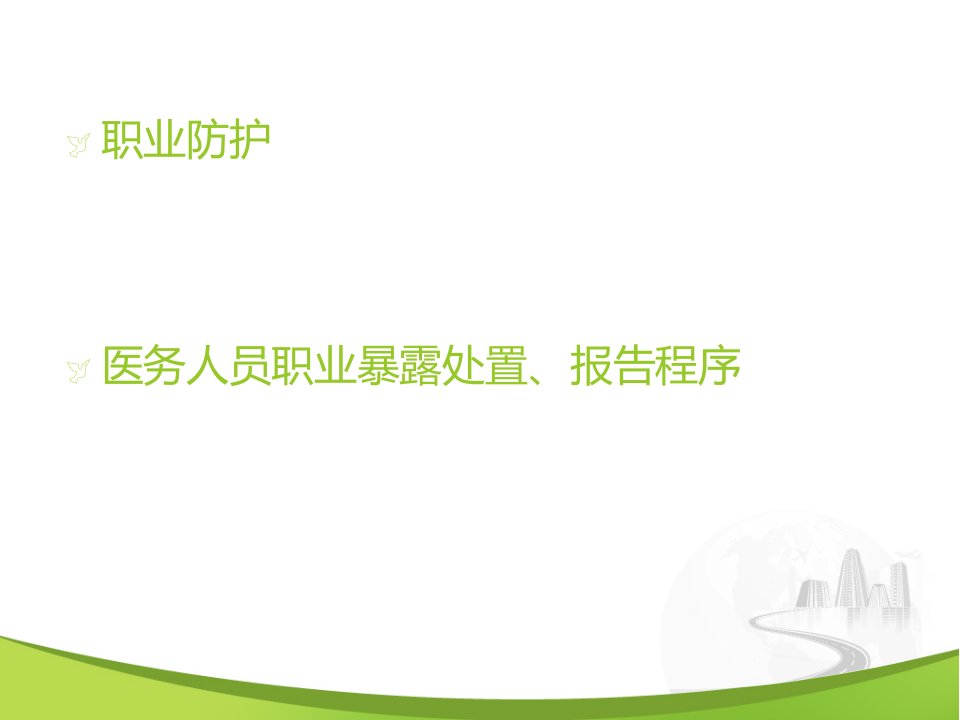 职业防护

医务人员职业暴露处置、报告程序